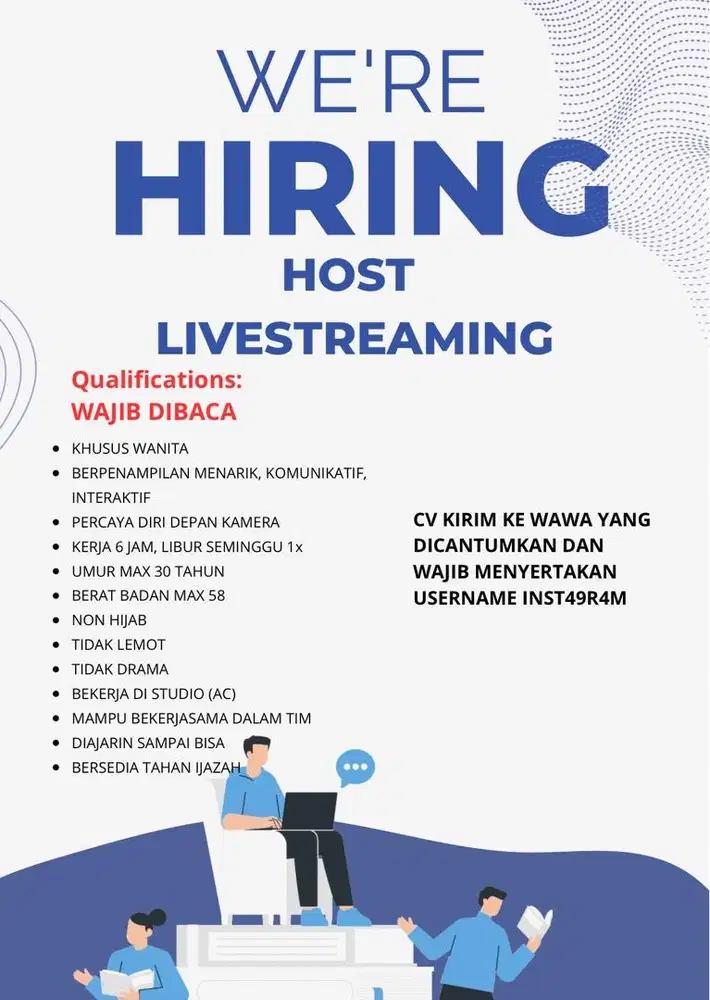 WE'RE
HIRING
HOST
LIVESTREAMING

Qualifications:
WAJIB DIBACA

- KHUSUS WANITA
- BERPENAMPILAN MENARIK, KOMUNIKATIF, INTERAKTIF
- PERCAYA DIRI DEPAN KAMERA
- KERJA 6 JAM, LIBUR SEMINGGU 1x
- UMUR MAX 30 TAHUN
- BERAT BADAN MAX 58
- NON HIJAB
- TIDAK LEMOT
- TIDAK DRAMA
- BEKERJA DI STUDIO (AC)
- MAMPU BEKERJASAMA DALAM TIM
- DIAJARIN SAMPAI BISA
- BERSEDIA TAHAN IJAZAH

CV KIRIM KE WAWA YANG DICANTUMKAN DAN WAJIB MENYERTAKAN USERNAME INST49R4M